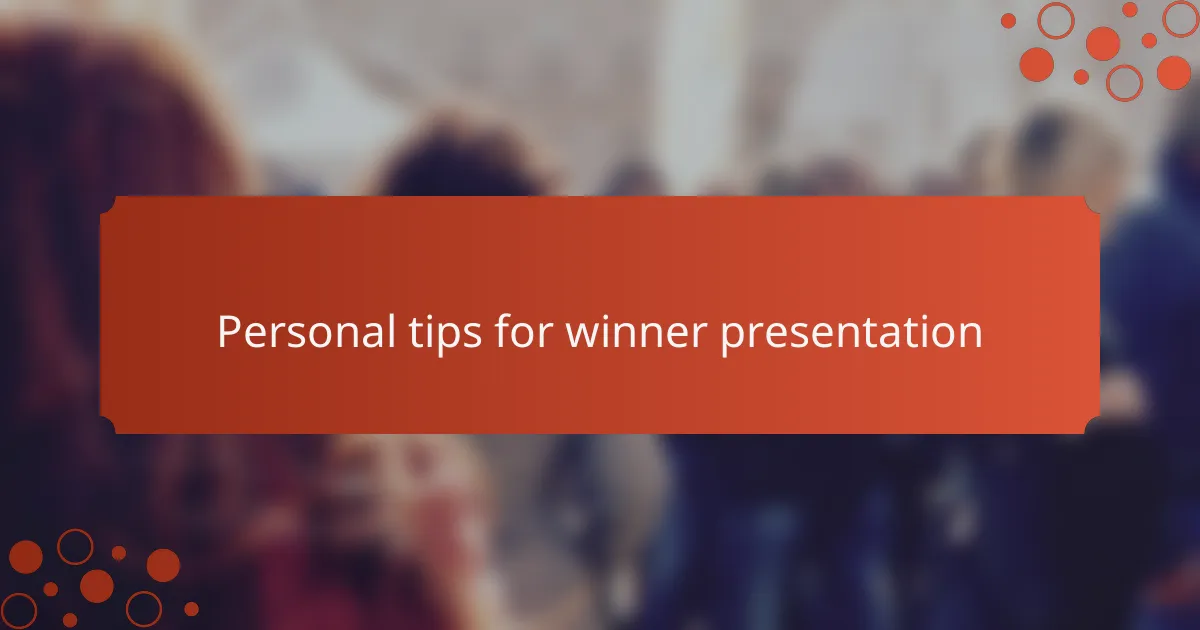 Personal tips for winner presentation